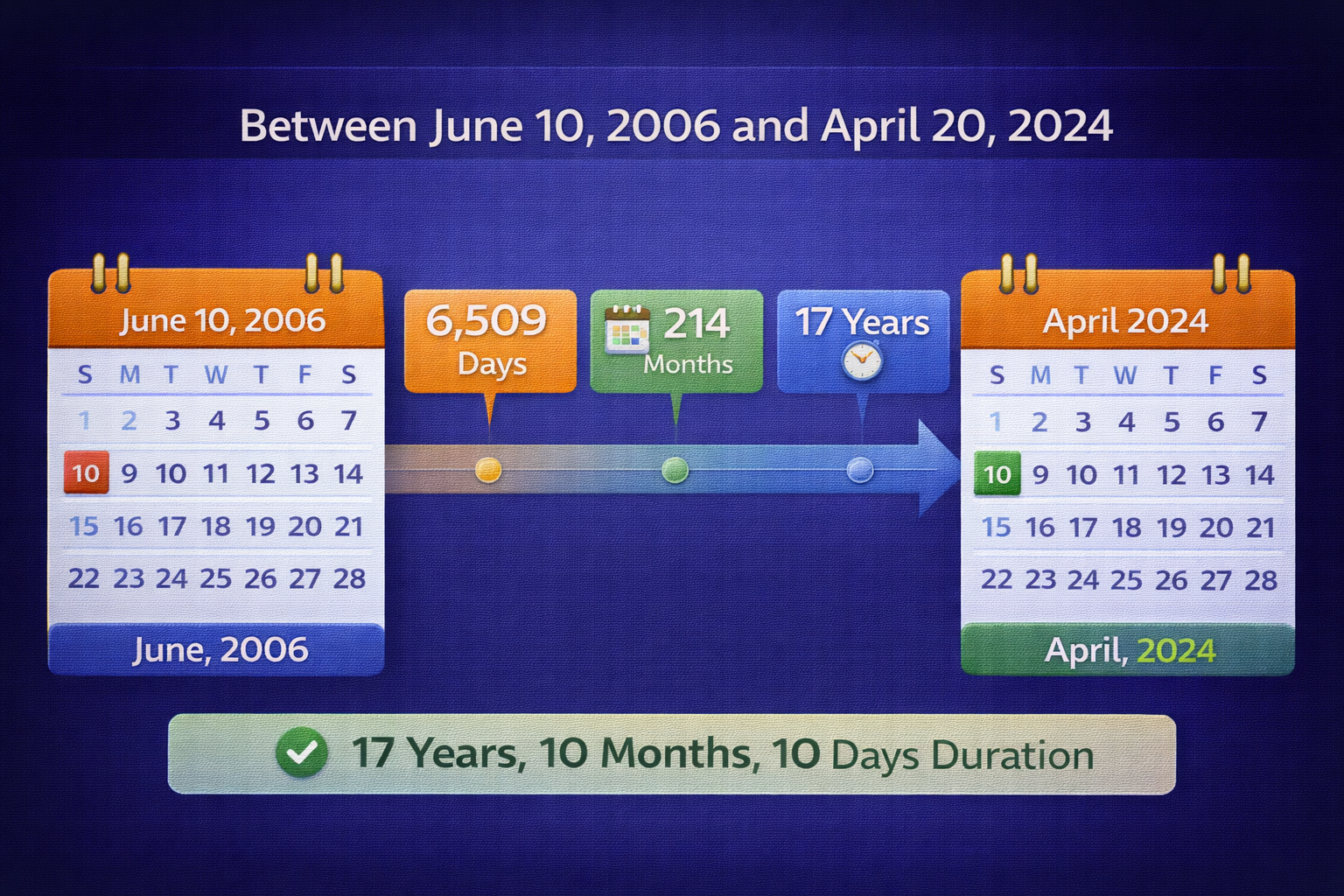 Between June 10, 2006 and April 20, 2024

June 10, 2006

| S | M | T | W | T | F | S |
|---|---|---|---|---|---|---|
| 1 | 2 | 3 | 4 | 5 | 6 | 7 |
| 10 | 9 | 10 | 11 | 12 | 13 | 14 |
| 15 | 16 | 17 | 18 | 19 | 20 | 21 |
| 22 | 23 | 24 | 25 | 26 | 27 | 28 |

June, 2006

6,509 Days

214 Months

17 Years

April 2024

| S | M | T | W | T | F | S |
|---|---|---|---|---|---|---|
| 1 | 2 | 3 | 4 | 5 | 6 | 7 |
| 10 | 9 | 10 | 11 | 12 | 13 | 14 |
| 15 | 16 | 17 | 18 | 19 | 20 | 21 |
| 22 | 23 | 24 | 25 | 26 | 27 | 28 |

April, 2024

17 Years, 10 Months, 10 Days Duration